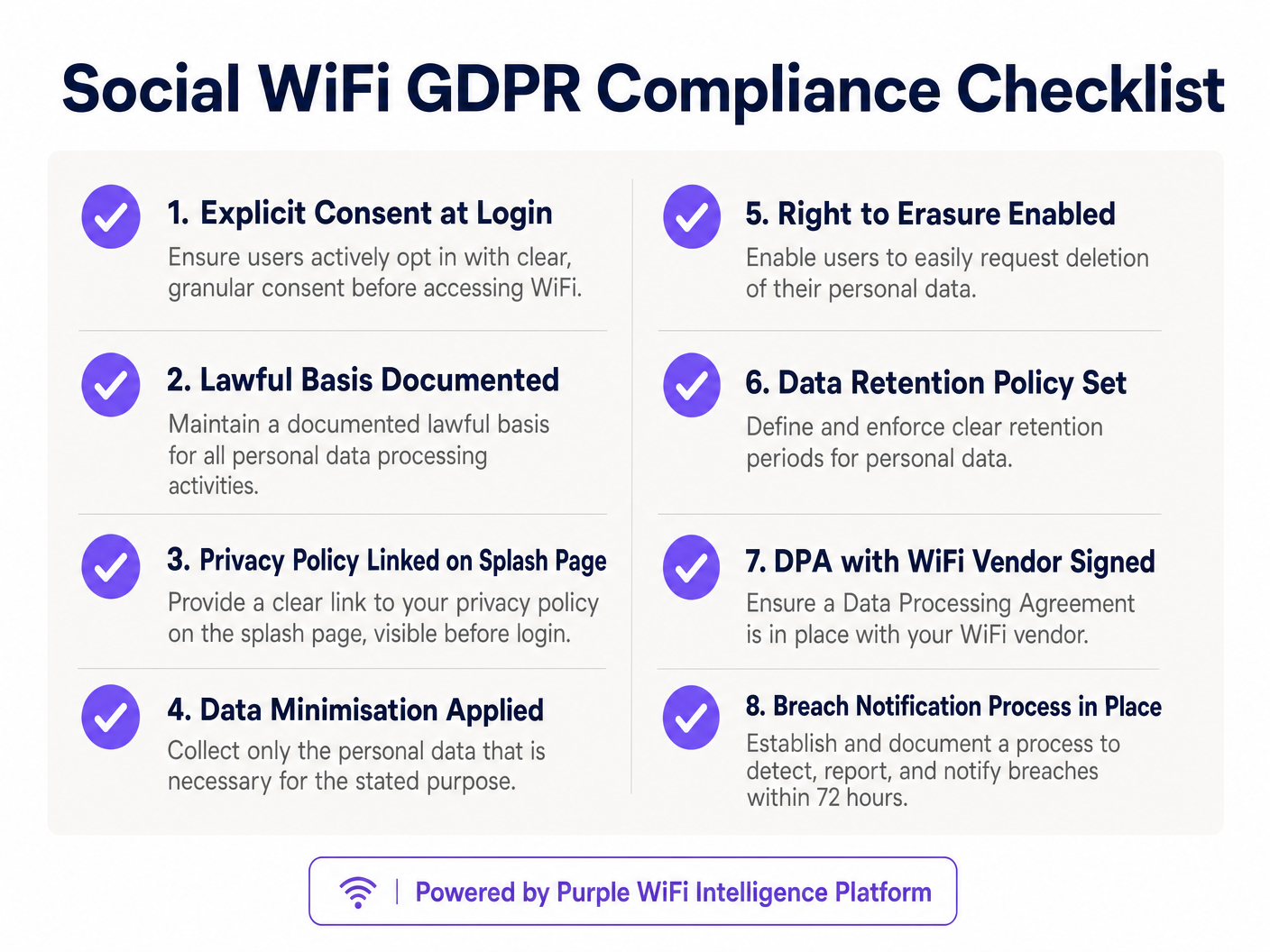 Social WiFi GDPR Compliance Checklist

1. Explicit Consent at Login
Ensure users actively opt in with clear, granular consent before accessing WiFi.

2. Lawful Basis Documented
Maintain a documented lawful basis for all personal data processing activities.

3. Privacy Policy Linked on Splash Page
Provide a clear link to your privacy policy on the splash page, visible before login.

4. Data Minimisation Applied
Collect only the personal data that is necessary for the stated purpose.

5. Right to Erasure Enabled
Enable users to easily request deletion of their personal data.

6. Data Retention Policy Set
Define and enforce clear retention periods for personal data.

7. DPA with WiFi Vendor Signed
Ensure a Data Processing Agreement is in place with your WiFi vendor.

8. Breach Notification Process in Place
Establish and document a process to detect, report, and notify breaches within 72 hours.

Powered by Purple WiFi Intelligence Platform